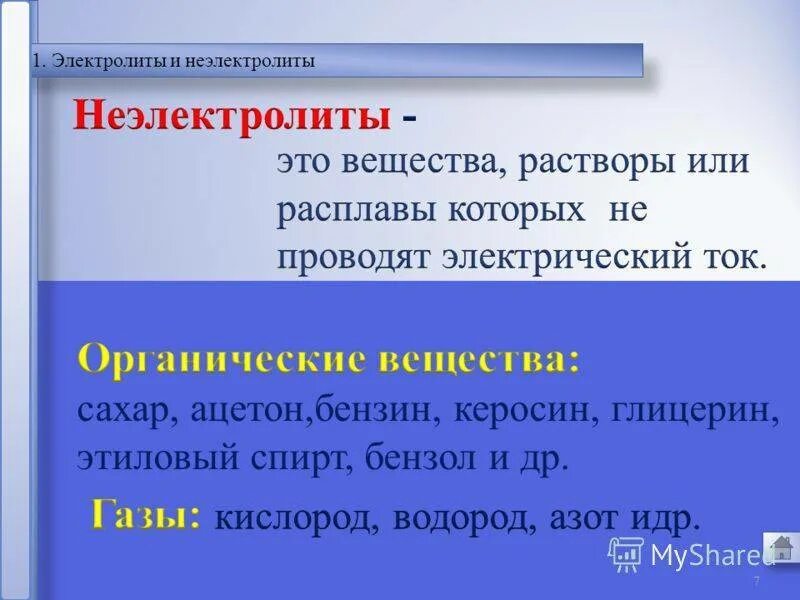 1. Электролиты и неэлектролиты

Неэлектролиты - это вещества, растворы или расплавы которых не проводят электрический ток.

Органические вещества: сахар, ацетон,бензин, керосин, глицерин, этиловый спирт, бензол и др.

Газы: кислород, водород, азот идр.

MyShared

7